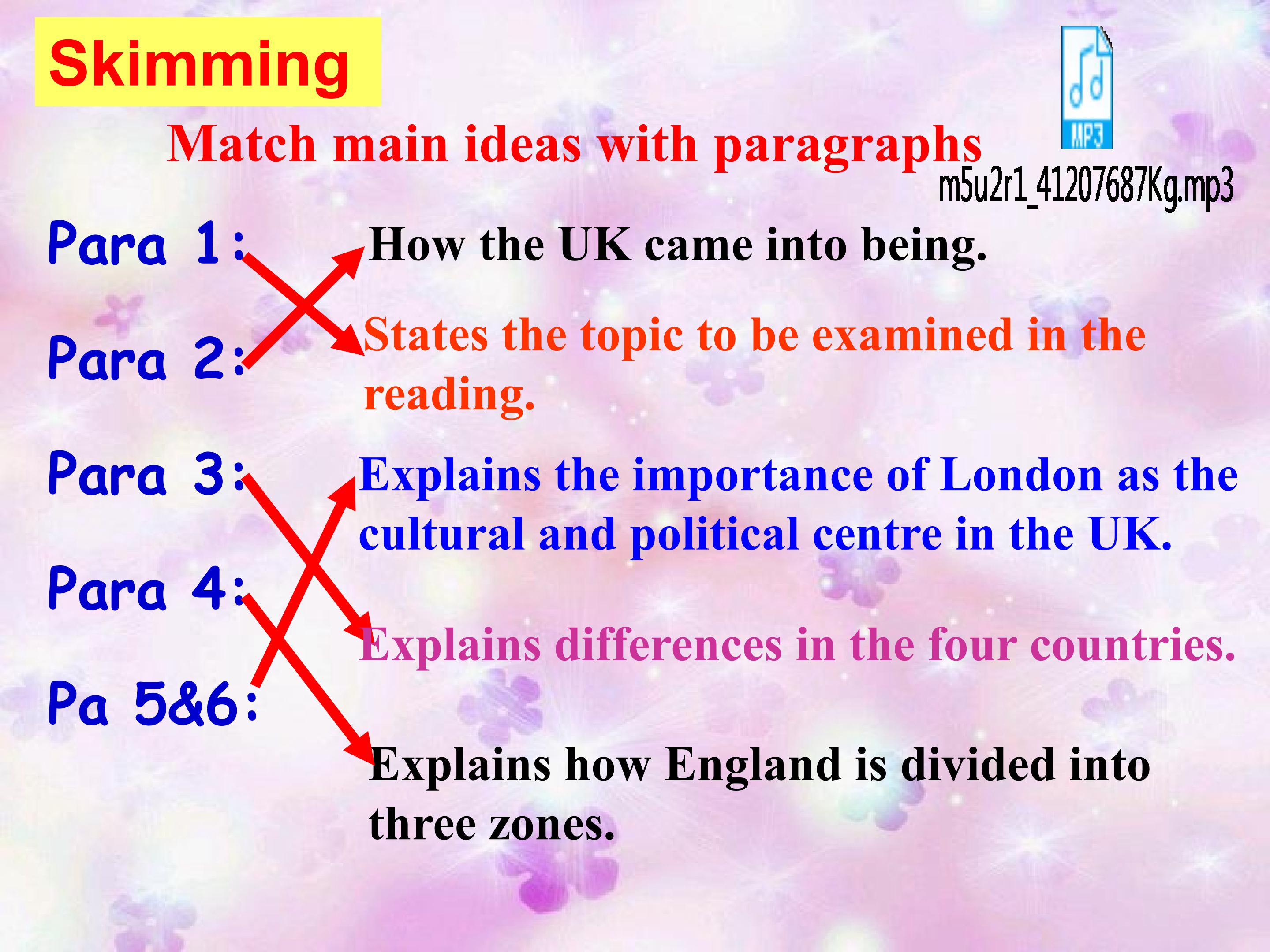 Skimming

Match main ideas with paragraphs

MP3

m5u2r1_41207687Kg.mp3

Para 1:

Para 2:

Para 3:

Para 4:

Pa 5&6:

How the UK came into being.

States the topic to be examined in the reading.

Explains the importance of London as the cultural and political centre in the UK.

Explains differences in the four countries.

Explains how England is divided into three zones.